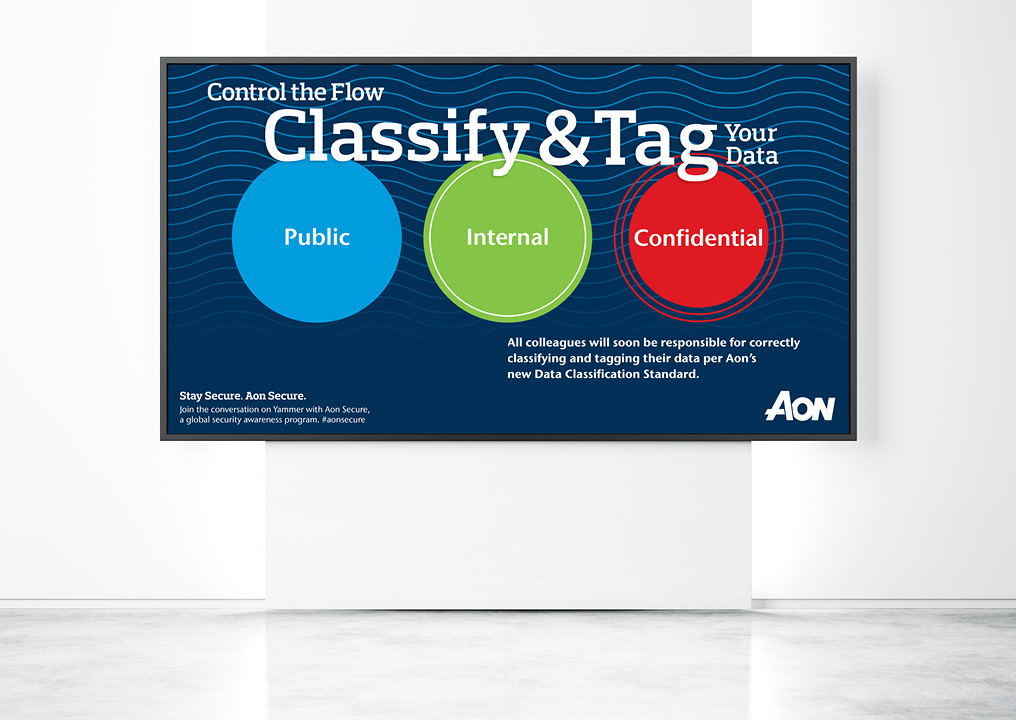 Control the Flow

Classify & Tag Your Data

Public

Internal

Confidential

All colleagues will soon be responsible for correctly classifying and tagging their data per Aon's new Data Classification Standard.

Stay Secure. Aon Secure.

Join the conversation on Yammer with Aon Secure, a global security awareness program. #aonsecure

AON